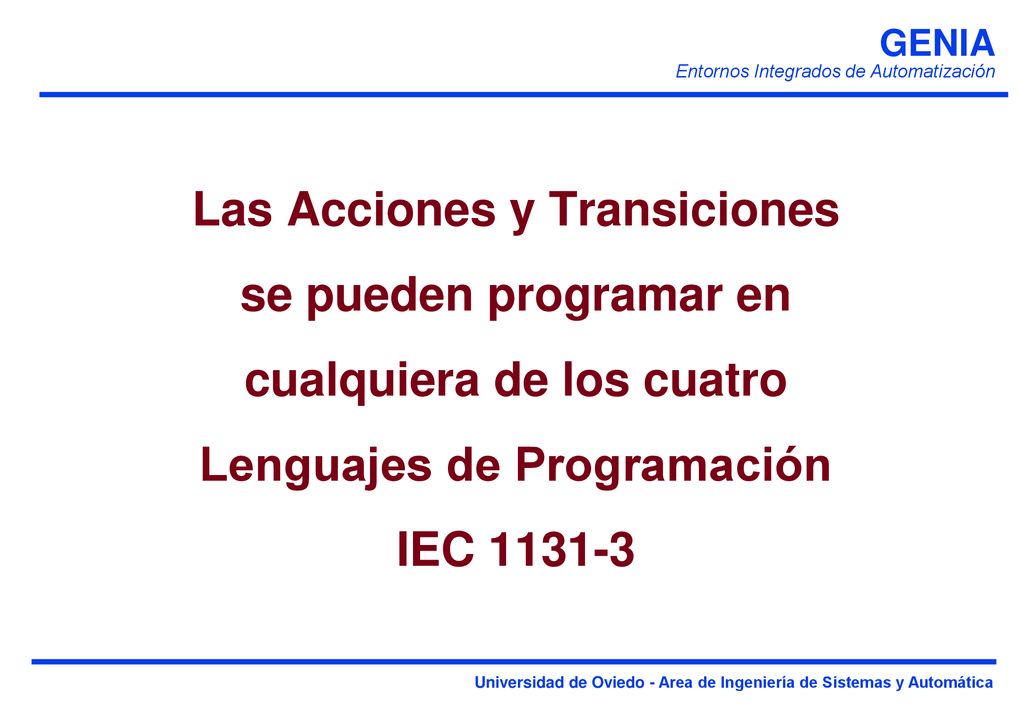 GENIA
Entornos Integrados de Automatización

Las Acciones y Transiciones se pueden programar en cualquiera de los cuatro Lenguajes de Programación IEC 1131-3

Universidad de Oviedo - Area de Ingeniería de Sistemas y Automática